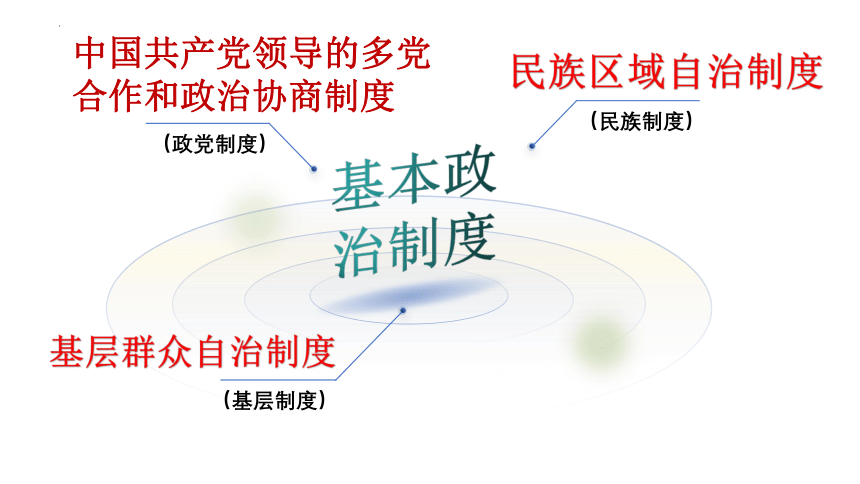 中国共产党领导的多党合作和政治协商制度

（政党制度）

民族区域自治制度

（民族制度）

基本政治制度

基层群众自治制度

（基层制度）